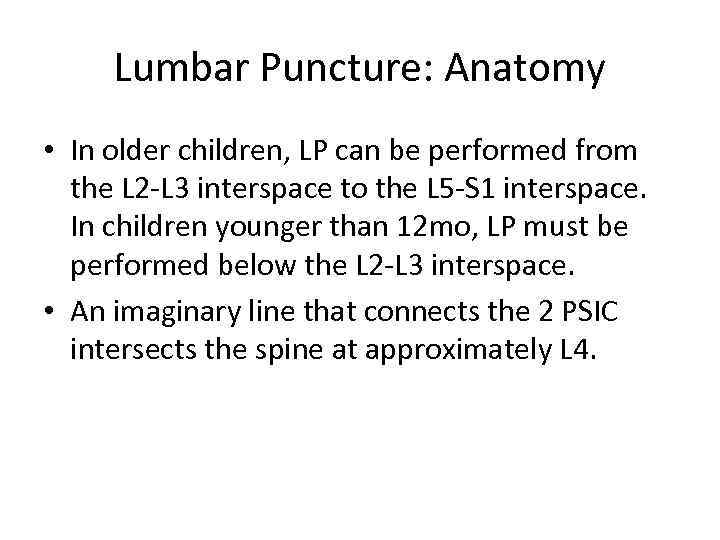 Lumbar Puncture: Anatomy

• In older children, LP can be performed from the L2-L3 interspace to the L5-S1 interspace. In children younger than 12mo, LP must be performed below the L2-L3 interspace.

• An imaginary line that connects the 2 PSIC intersects the spine at approximately L4.